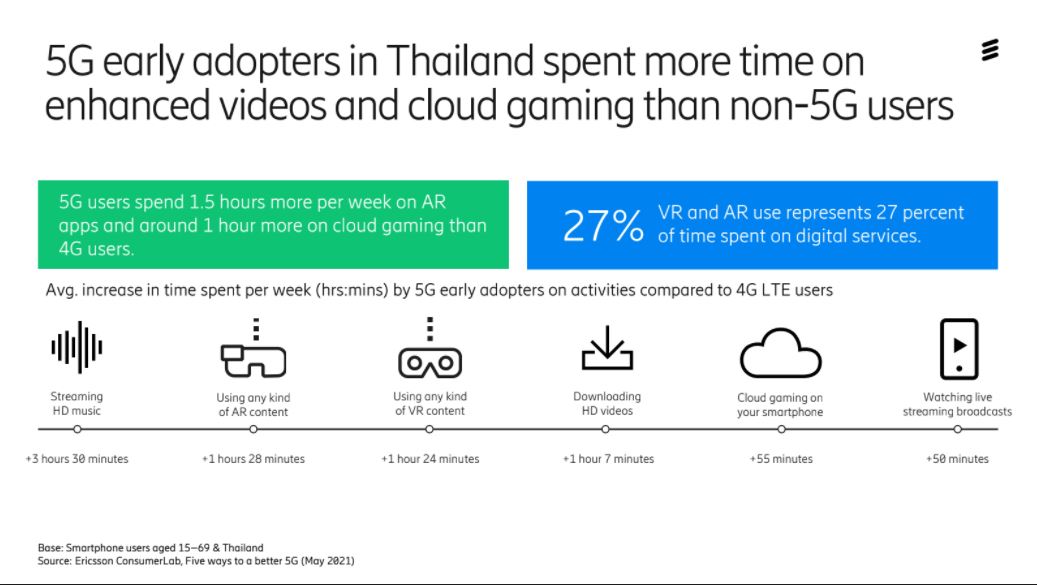 5G early adopters in Thailand spent more time on enhanced videos and cloud gaming than non-5G users

5G users spend 1.5 hours more per week on AR apps and around 1 hour more on cloud gaming than 4G users.

27% VR and AR use represents 27 percent of time spent on digital services.

Avg. increase in time spent per week (hrs:mins) by 5G early adopters on activities compared to 4G LTE users

Streaming HD music
+3 hours 30 minutes

Using any kind of AR content
+1 hours 28 minutes

Using any kind of VR content
+1 hour 24 minutes

Downloading HD videos
+1 hour 7 minutes

Cloud gaming on your smartphone
+55 minutes

Watching live streaming broadcasts
+50 minutes

Base: Smartphone users aged 15–69 & Thailand
Source: Ericsson ConsumerLab, Five ways to a better 5G (May 2021)